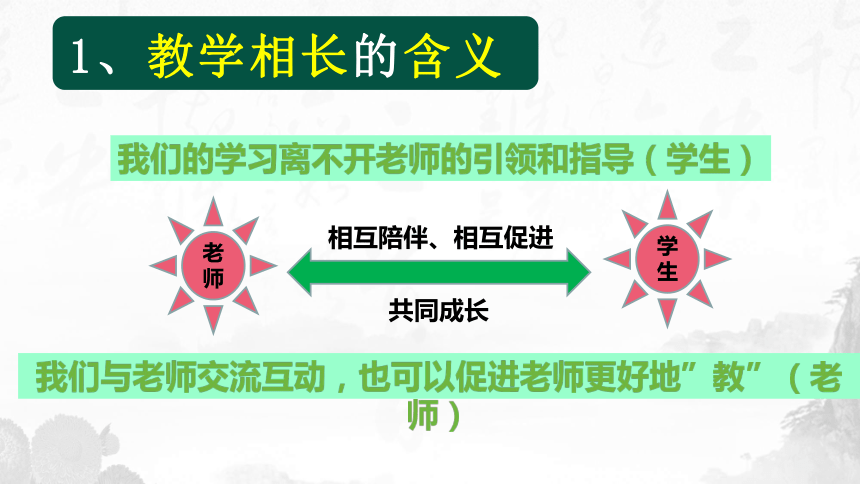 1、教学相长的含义

我们的学习离不开老师的引领和指导（学生）

老师

相互陪伴、相互促进

共同成长

学生

我们与老师交流互动，也可以促进老师更好地”教”（老师）